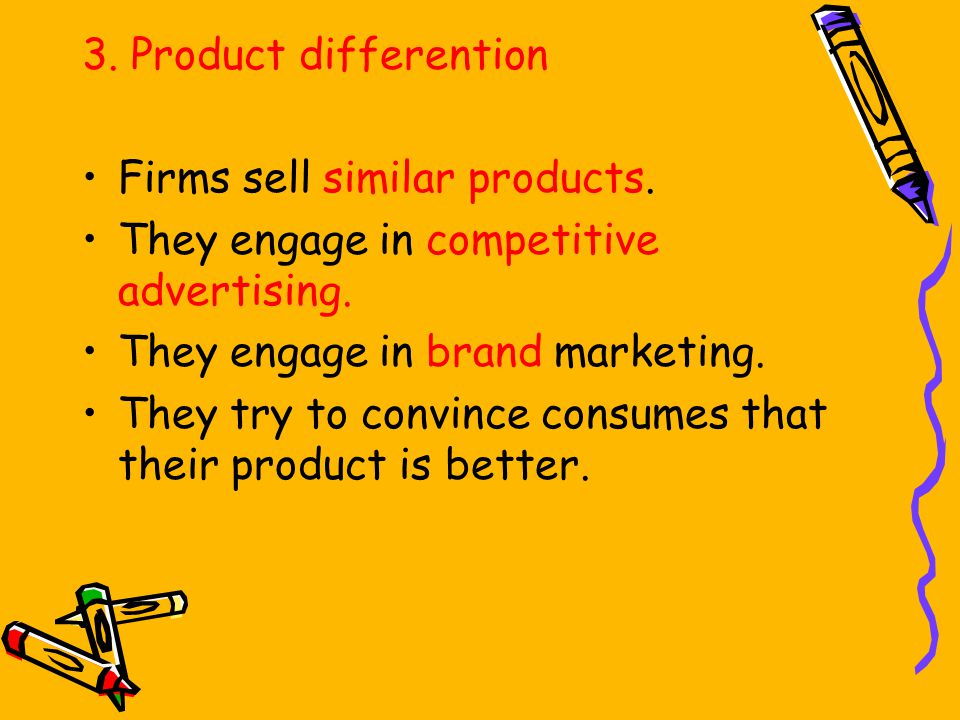 3. Product differention

• Firms sell similar products.
• They engage in competitive advertising.
• They engage in brand marketing.
• They try to convince consumes that their product is better.